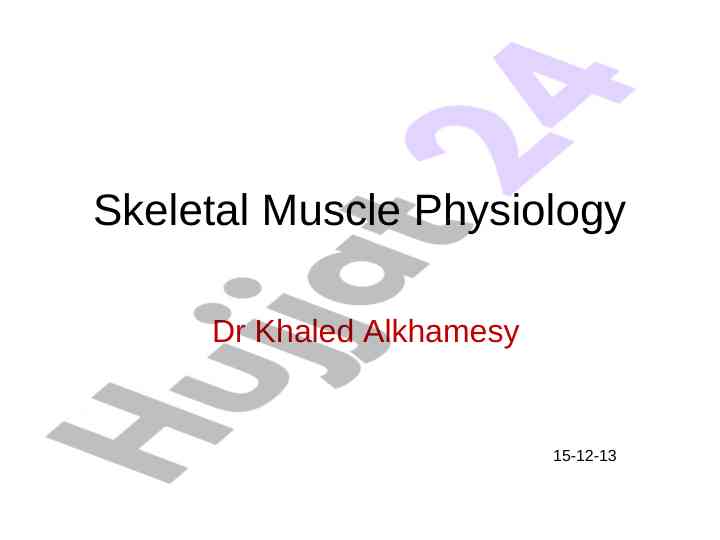 Hujjat24

Skeletal Muscle Physiology

Dr Khaled Alkhamesy

15-12-13